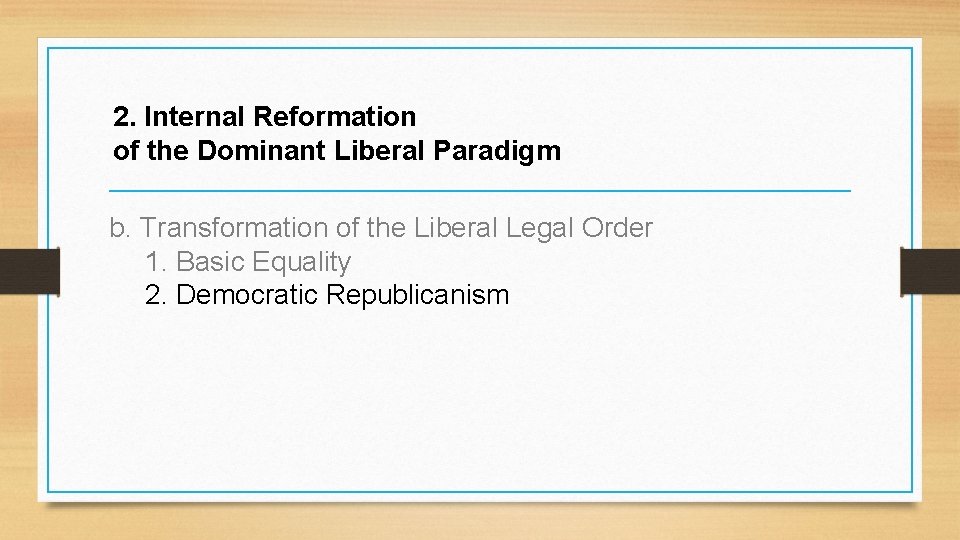 2. Internal Reformation of the Dominant Liberal Paradigm

b. Transformation of the Liberal Legal Order
1. Basic Equality
2. Democratic Republicanism